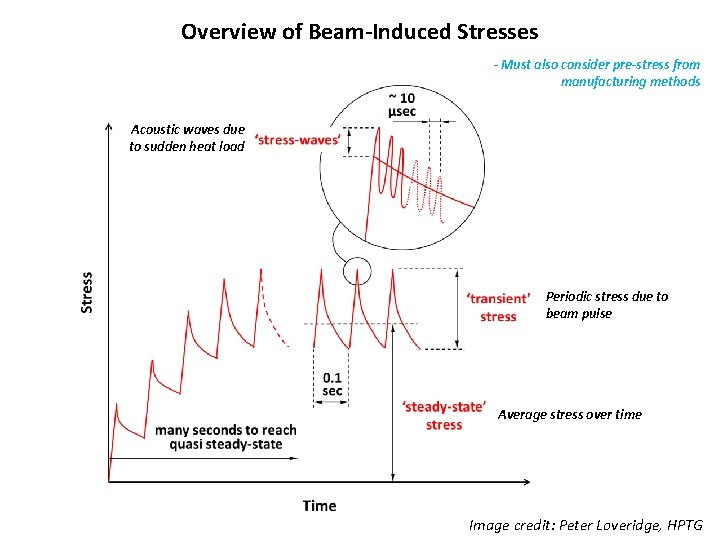 Overview of Beam-Induced Stresses

- Must also consider pre-stress from manufacturing methods

~ 10 μsec

Acoustic waves due to sudden heat load

'stress-waves'

Stress

'transient' stress

Periodic stress due to beam pulse

0.1 sec

'steady-state' stress

Average stress over time

many seconds to reach quasi steady-state

Time

Image credit: Peter Loveridge, HPTG